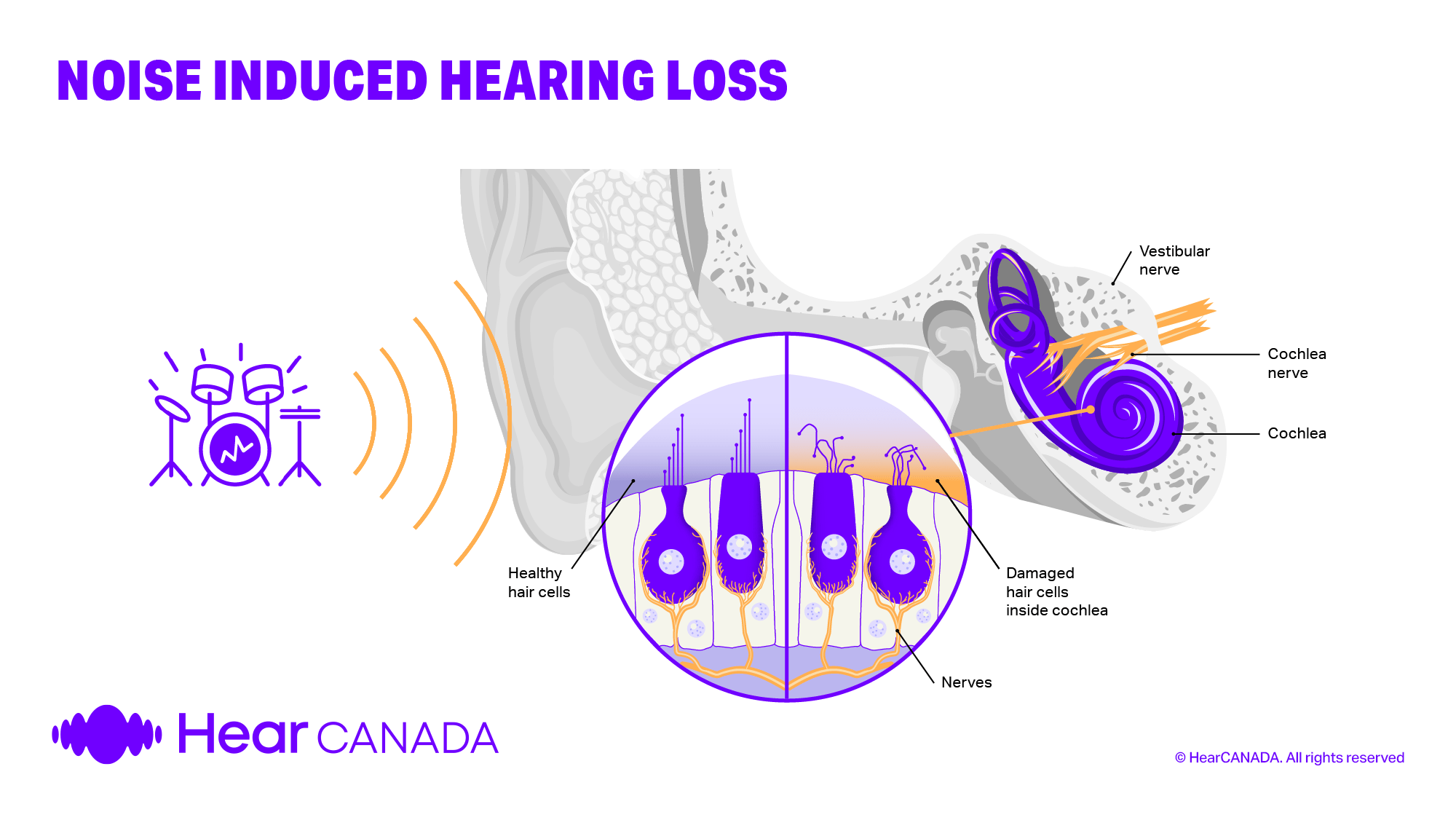 NOISE INDUCED HEARING LOSS

Vestibular nerve

Cochlea nerve

Cochlea

Healthy hair cells

Damaged hair cells inside cochlea

Nerves

Hear CANADA

© HearCANADA. All rights reserved